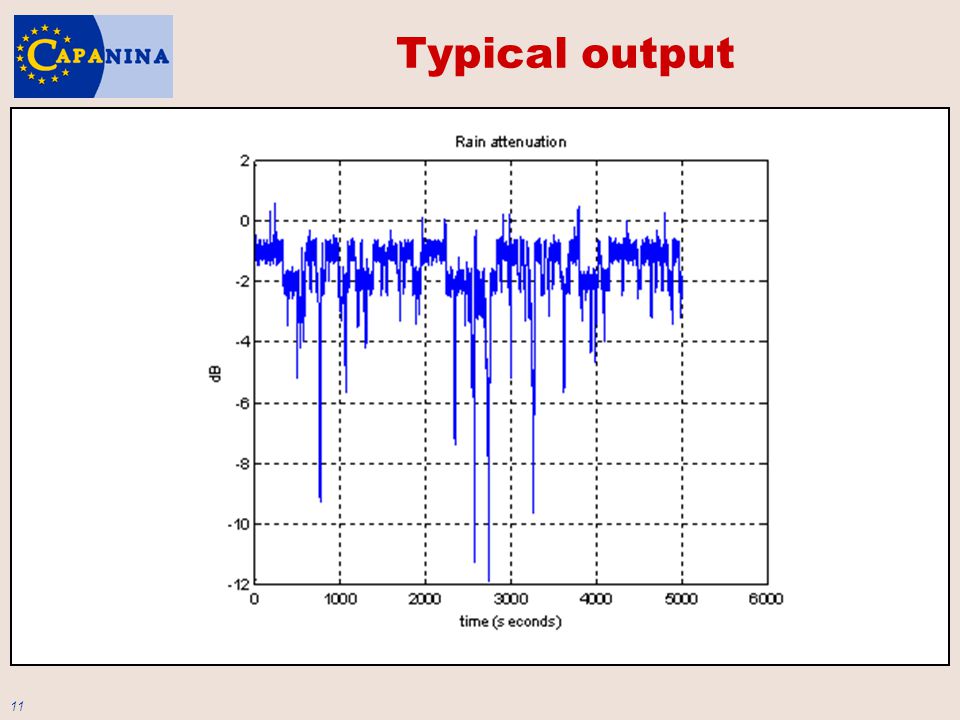 CAPANINA

Typical output

Rain attenuation

2
0
-2
-4
-6
-8
-10
-12

dB

0 1000 2000 3000 4000 5000 6000

time (s econds)

11